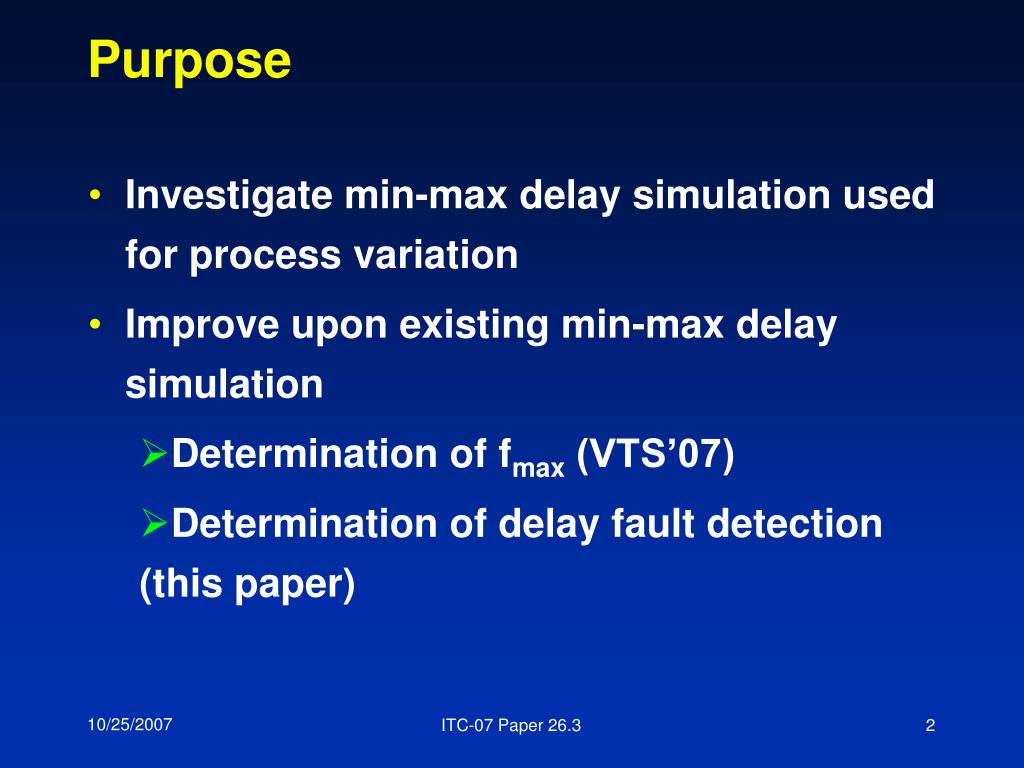 Purpose

• Investigate min-max delay simulation used for process variation

• Improve upon existing min-max delay simulation

➢Determination of $f_{max}$ (VTS’07)

➢Determination of delay fault detection (this paper)

10/25/2007

ITC-07 Paper 26.3

2